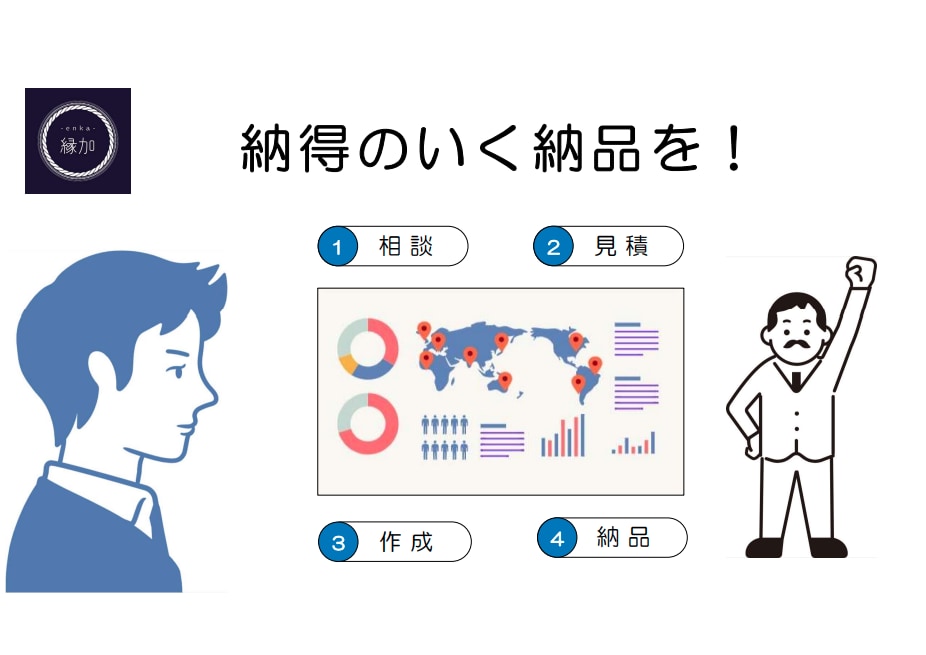 -enka-
縁加

納得のいく納品を！

1 相談

2 見積

3 作成

4 納品